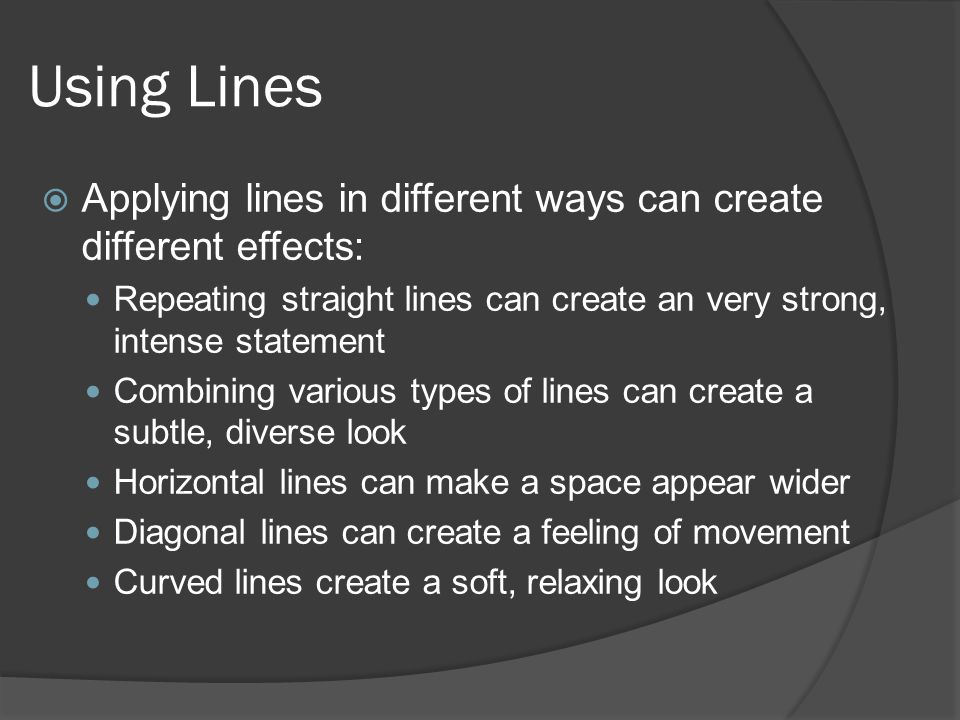 Using Lines

Applying lines in different ways can create different effects:

Repeating straight lines can create an very strong, intense statement

Combining various types of lines can create a subtle, diverse look

Horizontal lines can make a space appear wider

Diagonal lines can create a feeling of movement

Curved lines create a soft, relaxing look